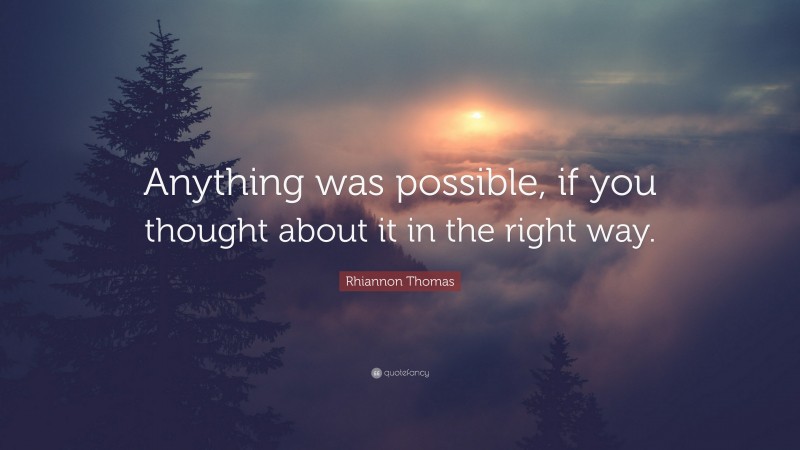 Anything was possible, if you thought about it in the right way.

Rhiannon Thomas

quotefancy